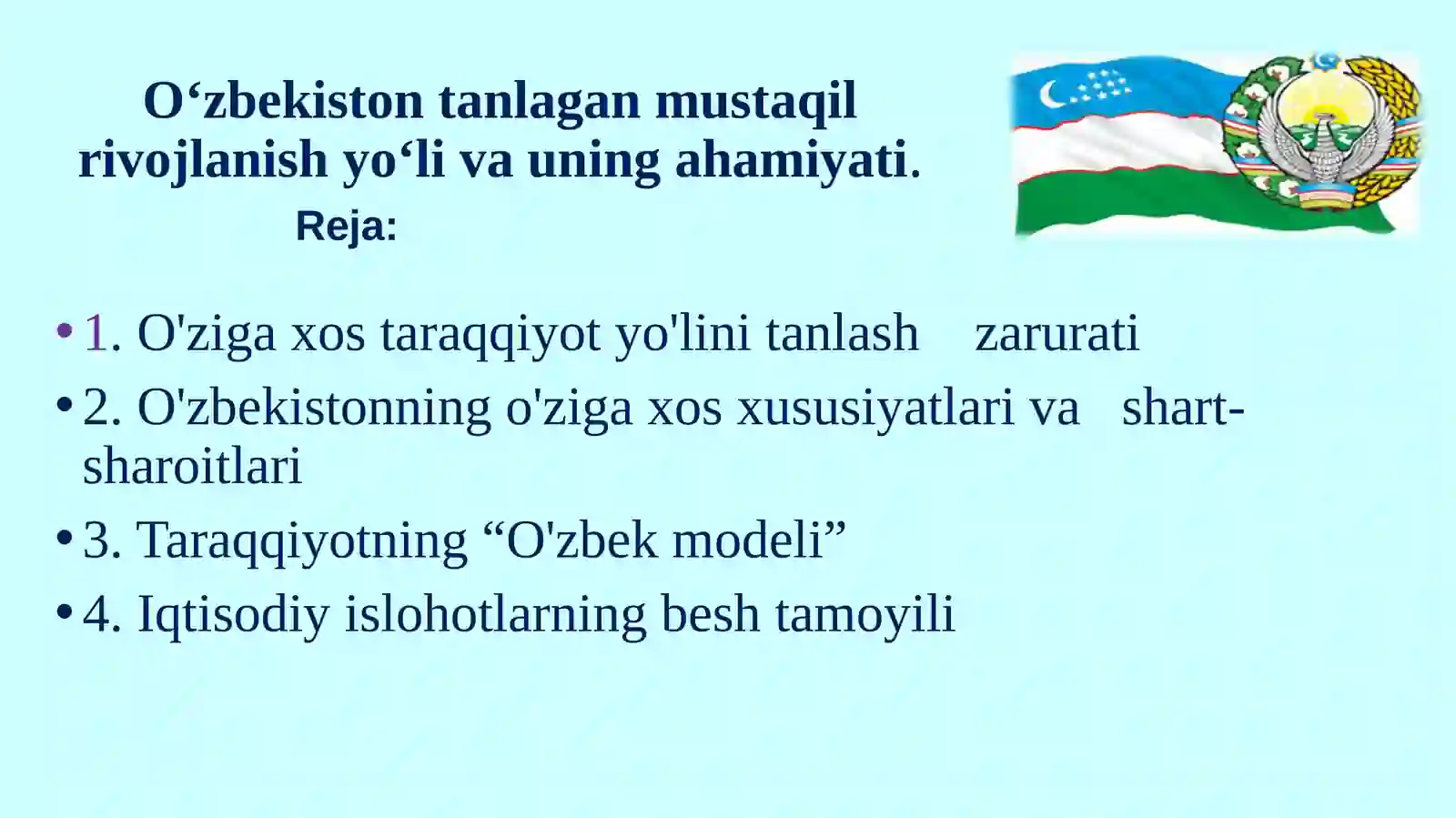 O‘zbekiston tanlagan mustaqil rivojlanish yo‘li va uning ahamiyati.

Reja:

• 1. O'ziga xos taraqqiyot yo'lini tanlash zarurati
• 2. O'zbekistonning o'ziga xos xususiyatlari va shart-sharoitlari
• 3. Taraqqiyotning “O'zbek modeli”
• 4. Iqtisodiy islohotlarning besh tamoyili